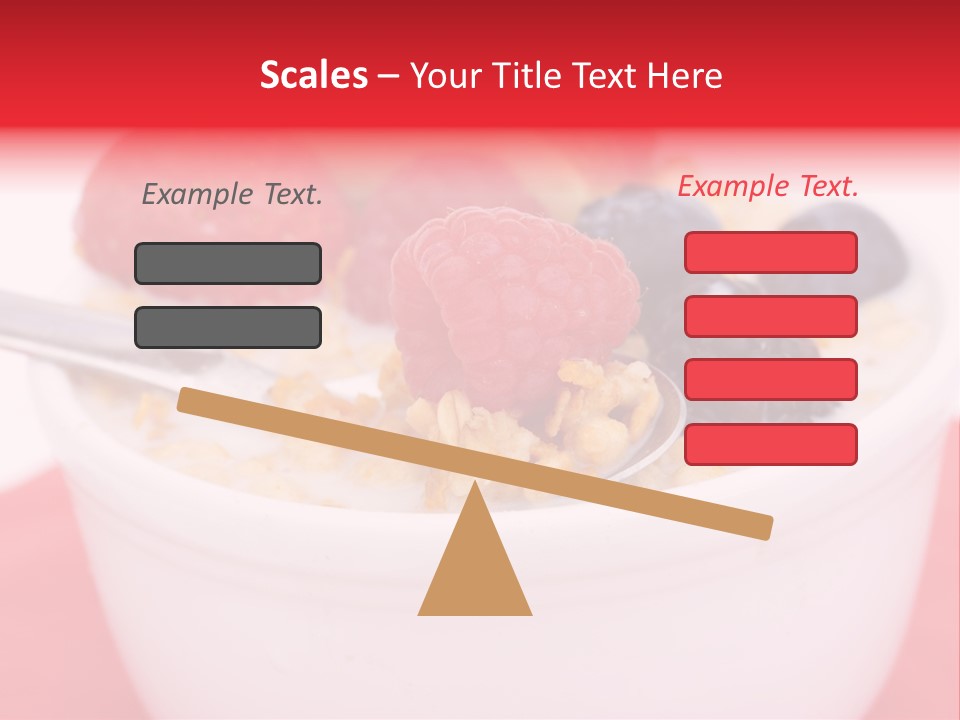 Scales – Your Title Text Here

Example Text.

Example Text.